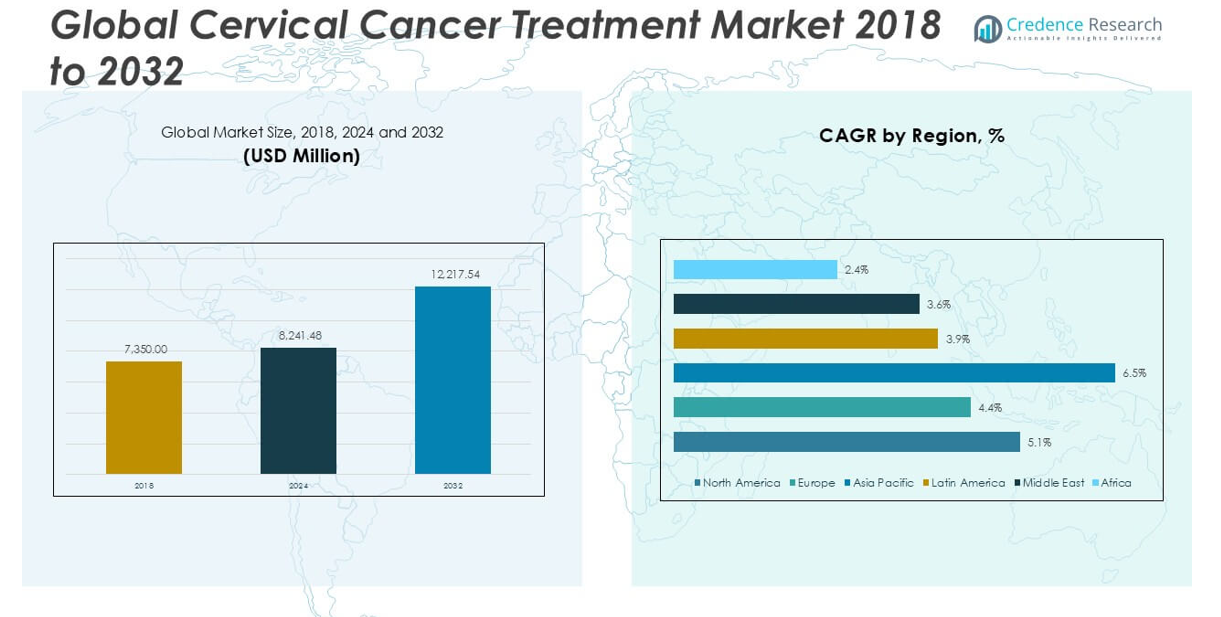 Global Cervical Cancer Treatment Market 2018 to 2032

Credence Research
Actionable Insights Delivered

Global Market Size, 2018, 2024 and 2032
(USD Million)

7,350.00
8,241.48
12,217.54
2018
2024
2032

CAGR by Region, %

2.4%
3.6%
3.9%
6.5%
4.4%
5.1%

North America
Europe
Asia Pacific
Latin America
Middle East
Africa